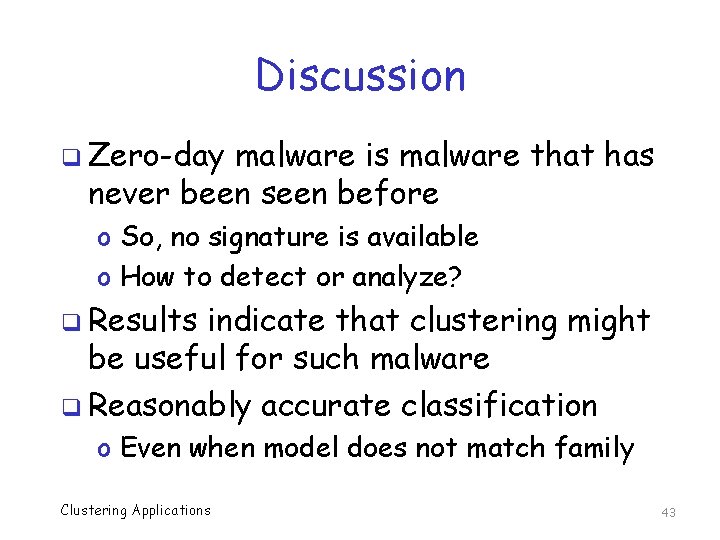 Discussion

❑ Zero-day malware is malware that has never been seen before

o So, no signature is available

o How to detect or analyze?

❑ Results indicate that clustering might be useful for such malware

❑ Reasonably accurate classification

o Even when model does not match family

Clustering Applications

43